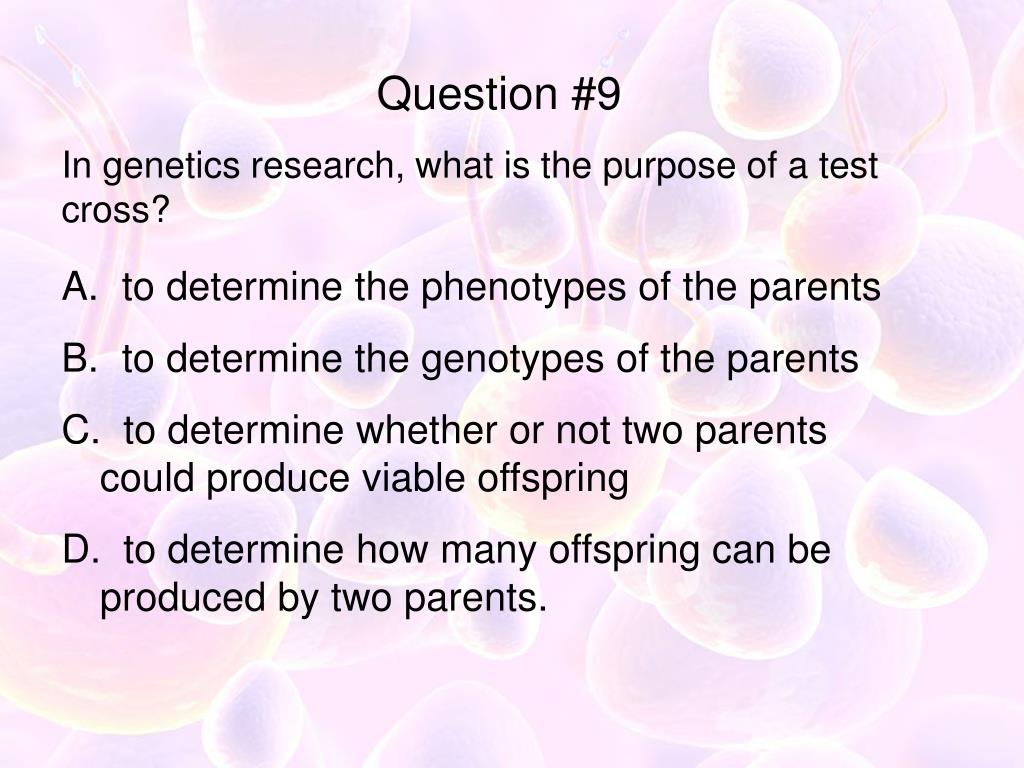 Question #9

In genetics research, what is the purpose of a test cross?

A. to determine the phenotypes of the parents

B. to determine the genotypes of the parents

C. to determine whether or not two parents could produce viable offspring

D. to determine how many offspring can be produced by two parents.